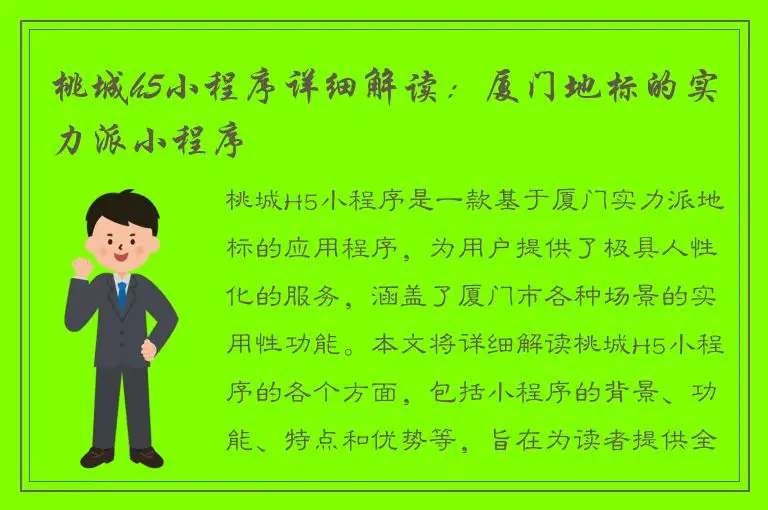 桃城h5小程序详细解读：厦门地标的实力派小程序

桃城H5小程序是一款基于厦门实力派地标的应用程序，为用户提供了极具人性化的服务，涵盖了厦门市各种场景的实用性功能。本文将详细解读桃城H5小程序的各个方面，包括小程序的背景、功能、特点和优势等，旨在为读者提供全